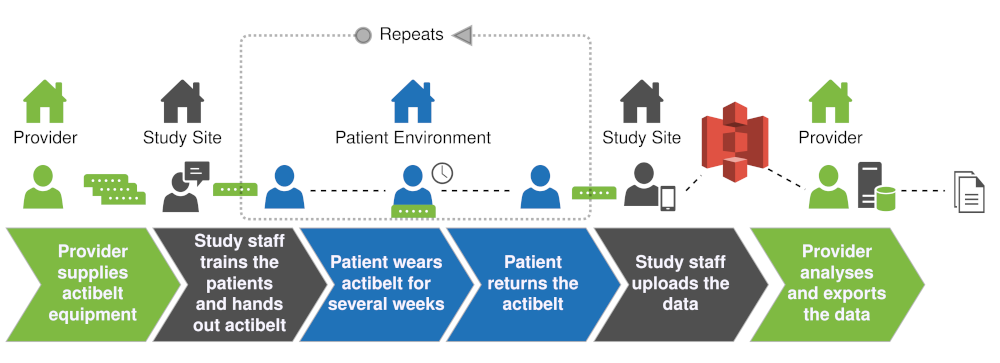 Repeats

Provider

Study Site

Patient Environment

Study Site

Provider

Provider supplies actibelt equipment

Study staff trains the patients and hands out actibelt

Patient wears actibelt for several weeks

Patient returns the actibelt

Study staff uploads the data

Provider analyses and exports the data